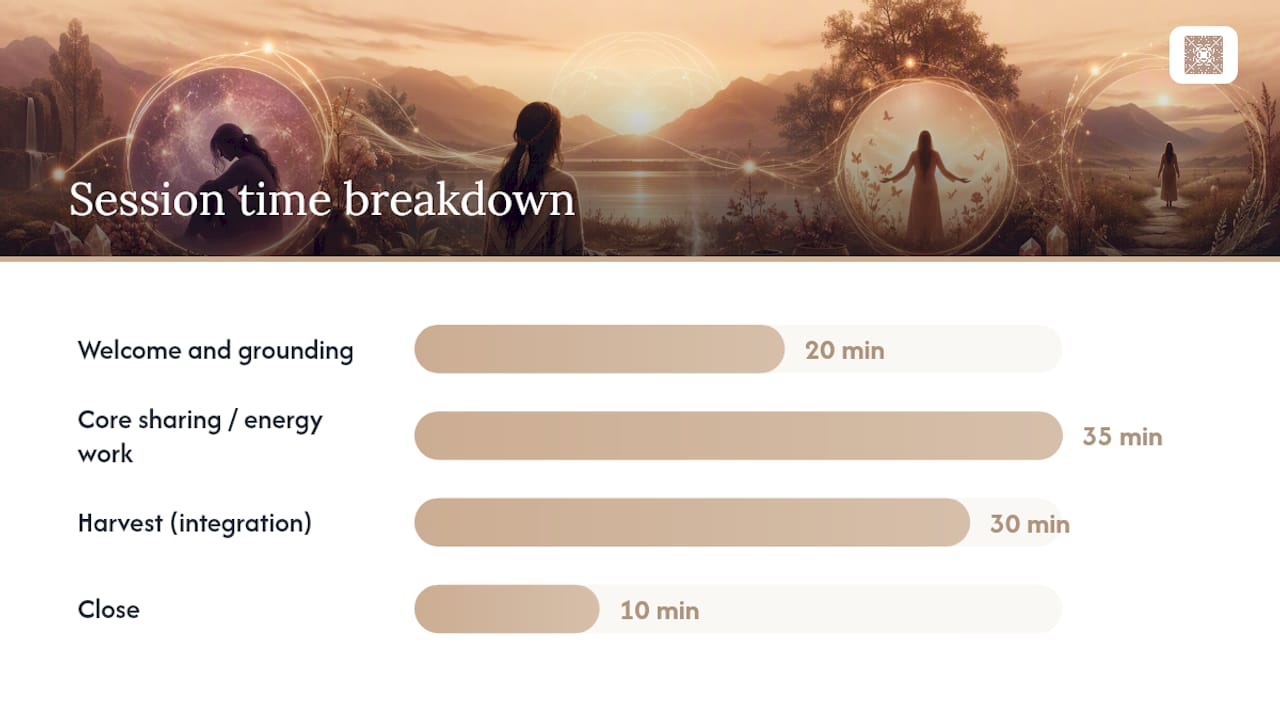 Session time breakdown

Welcome and grounding 20 min

Core sharing / energy work 35 min

Harvest (integration) 30 min

Close 10 min